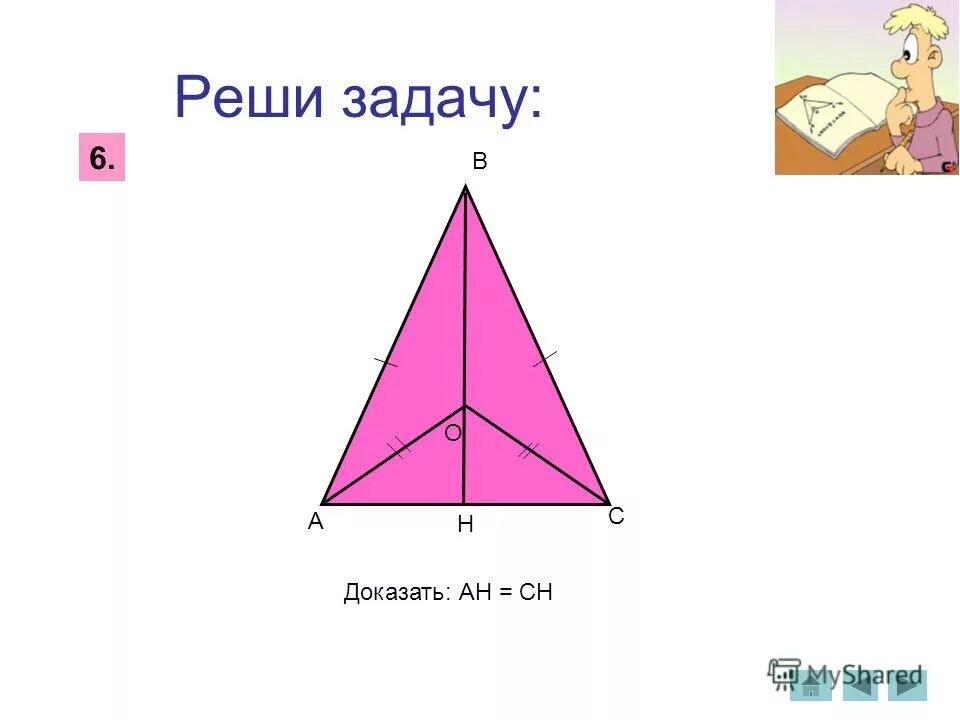 Реши задачу:

6.

B

O

A

H

C

Доказать: AH = CH

MyShared